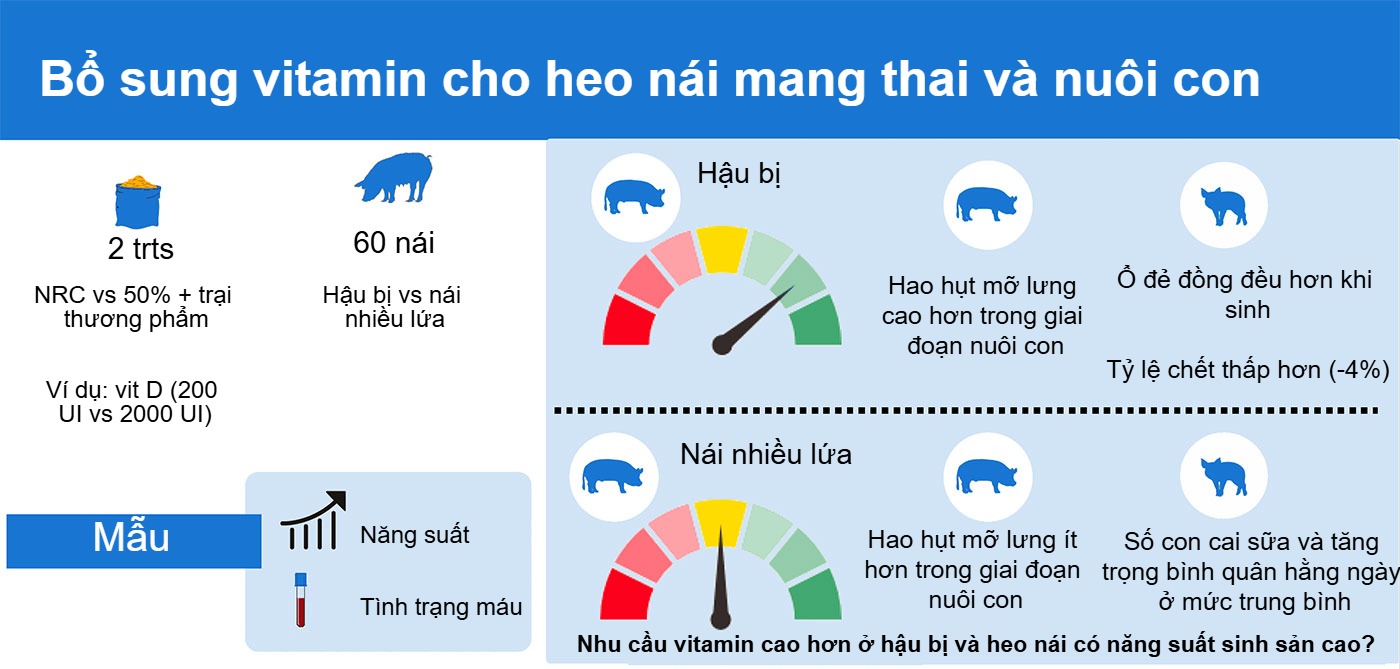 Bổ sung vitamin cho heo nái mang thai và nuôi con

2 trts

NRC vs 50% + trại thương phẩm

Ví dụ: vit D (200 UI vs 2000 UI)

60 nái

Hậu bị vs nái nhiều lứa

Mẫu

Năng suất

Tình trạng máu

Hậu bị

Hao hụt mỡ lưng cao hơn trong giai đoạn nuôi con

Ổ đẻ đồng đều hơn khi sinh

Tỷ lệ chết thấp hơn (-4%)

Nái nhiều lứa

Hao hụt mỡ lưng ít hơn trong giai đoạn nuôi con

Số con cai sữa và tăng trọng bình quân hằng ngày ở mức trung bình

Nhu cầu vitamin cao hơn ở hậu bị và heo nái có năng suất sinh sản cao?